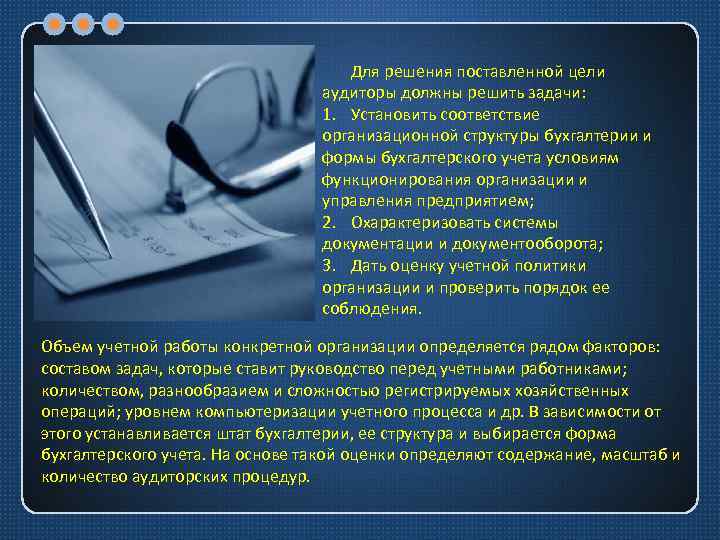 Для решения поставленной цели аудиторы должны решить задачи:
1. Установить соответствие организационной структуры бухгалтерии и формы бухгалтерского учета условиям функционирования организации и управления предприятием;
2. Охарактеризовать системы документации и документооборота;
3. Дать оценку учетной политики организации и проверить порядок ее соблюдения.

Объем учетной работы конкретной организации определяется рядом факторов: составом задач, которые ставит руководство перед учетными работниками; количеством, разнообразием и сложностью регистрируемых хозяйственных операций; уровнем компьютеризации учетного процесса и др. В зависимости от этого устанавливается штат бухгалтерии, ее структура и выбирается форма бухгалтерского учета. На основе такой оценки определяют содержание, масштаб и количество аудиторских процедур.